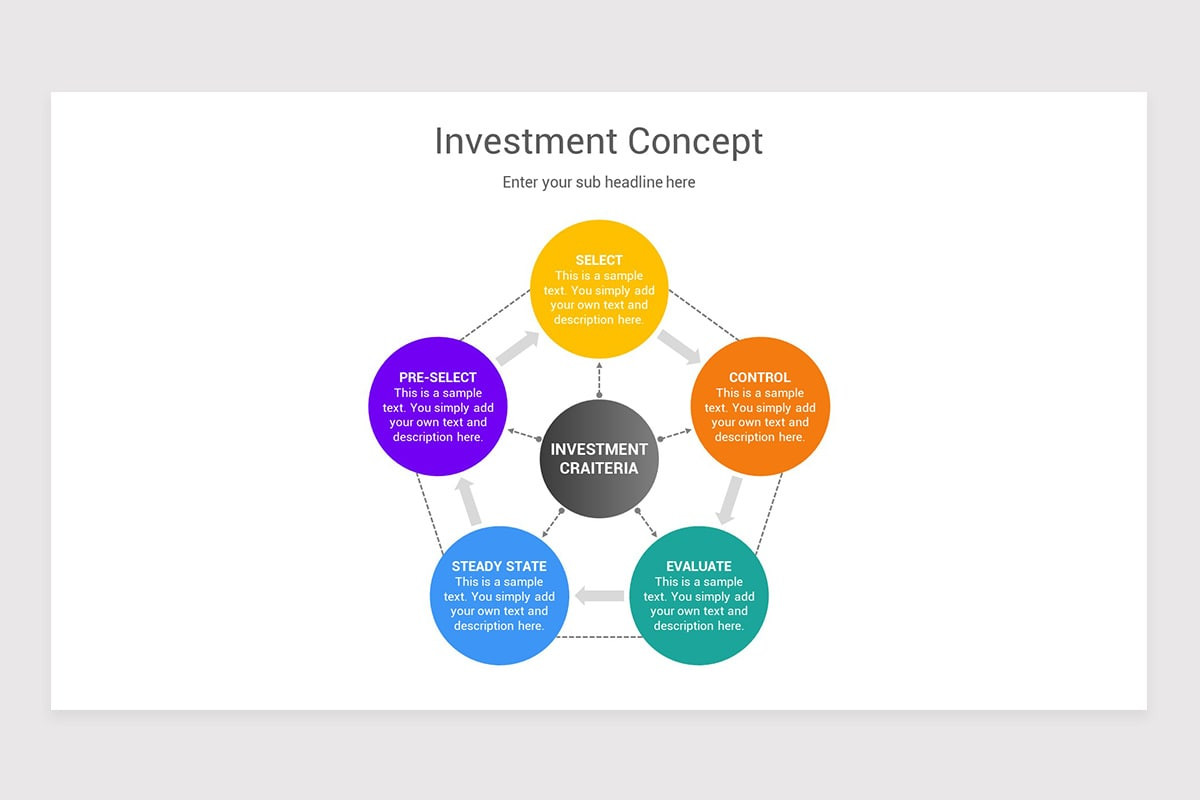 Investment Concept

Enter your sub headline here

SELECT
This is a sample text. You simply add your own text and description here.

PRE-SELECT
This is a sample text. You simply add your own text and description here.

INVESTMENT CRAITERIA

CONTROL
This is a sample text. You simply add your own text and description here.

STEADY STATE
This is a sample text. You simply add your own text and description here.

EVALUATE
This is a sample text. You simply add your own text and description here.